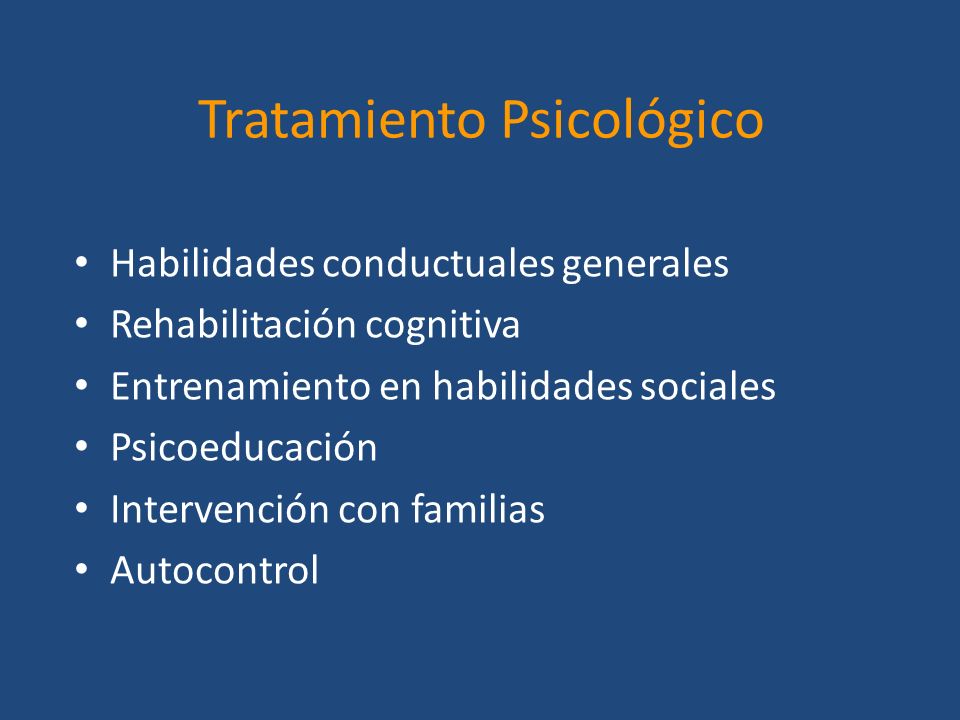 Tratamiento Psicológico

• Habilidades conductuales generales
• Rehabilitación cognitiva
• Entrenamiento en habilidades sociales
• Psicoeducación
• Intervención con familias
• Autocontrol